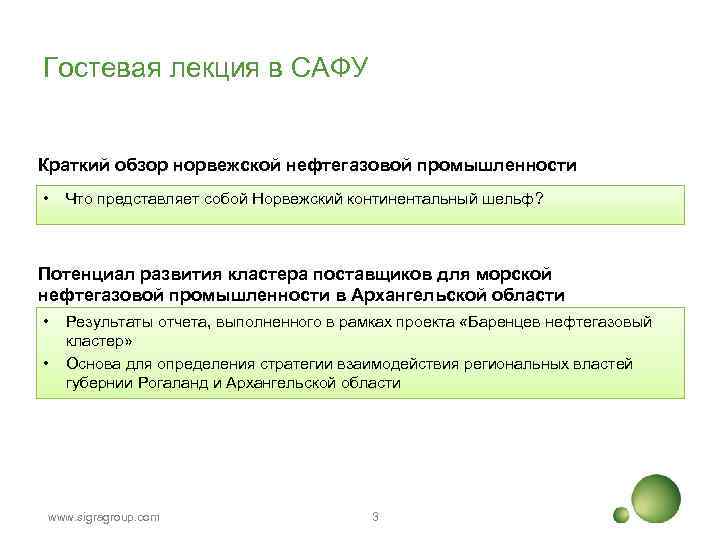 Гостевая лекция в САФУ

Краткий обзор норвежской нефтегазовой промышленности

• Что представляет собой Норвежский континентальный шельф?

Потенциал развития кластера поставщиков для морской нефтегазовой промышленности в Архангельской области

• Результаты отчета, выполненного в рамках проекта «Баренцев нефтегазовый кластер»
• Основа для определения стратегии взаимодействия региональных властей губернии Рогаланд и Архангельской области

www.sigragroup.com

3